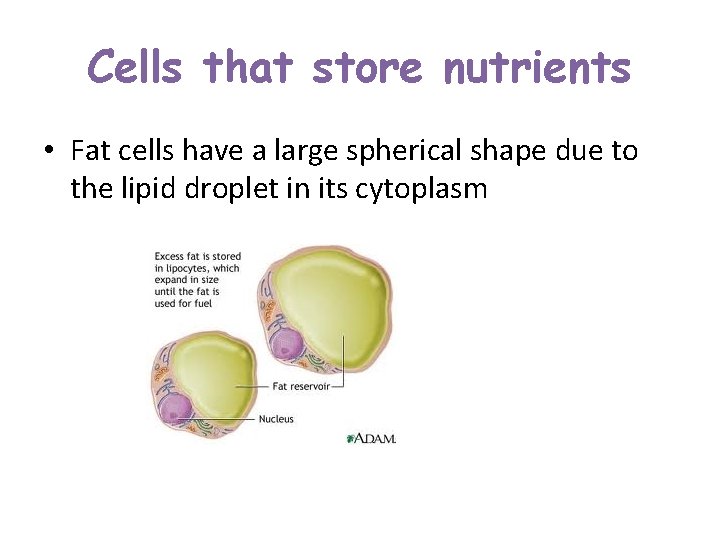 Cells that store nutrients

• Fat cells have a large spherical shape due to the lipid droplet in its cytoplasm

Excess fat is stored in lipocytes, which expand in size until the fat is used for fuel

Fat reservoir

Nucleus

A.D.A.M.